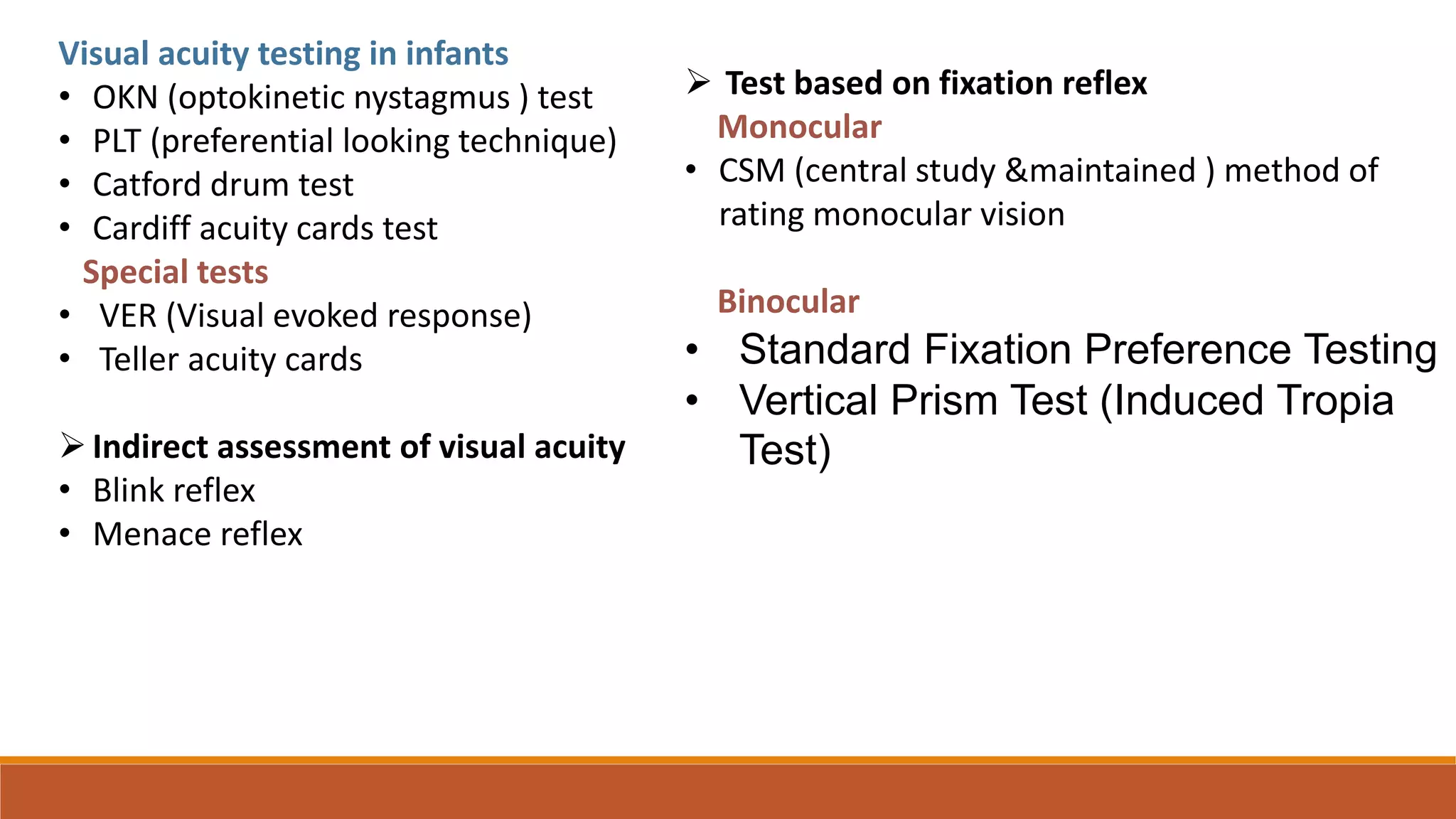 Visual acuity testing in infants
• OKN (optokinetic nystagmus ) test
• PLT (preferential looking technique)
• Catford drum test
• Cardiff acuity cards test

Special tests
• VER (Visual evoked response)
• Teller acuity cards

➢ Indirect assessment of visual acuity
• Blink reflex
• Menace reflex

➢ Test based on fixation reflex

Monocular
• CSM (central study &maintained ) method of rating monocular vision

Binocular
• Standard Fixation Preference Testing
• Vertical Prism Test (Induced Tropia Test)